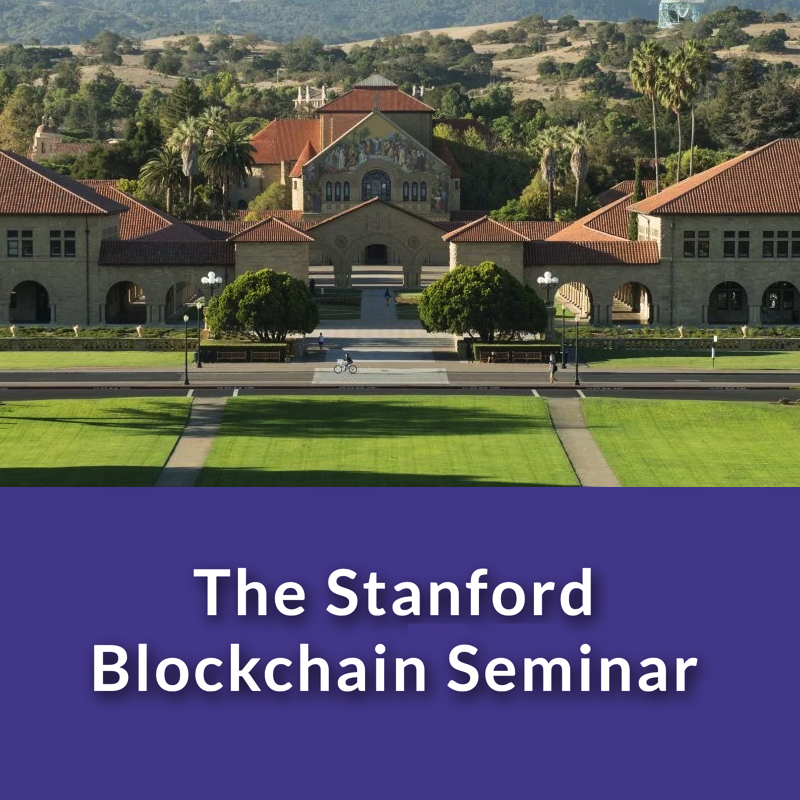 The Stanford
Blockchain Seminar